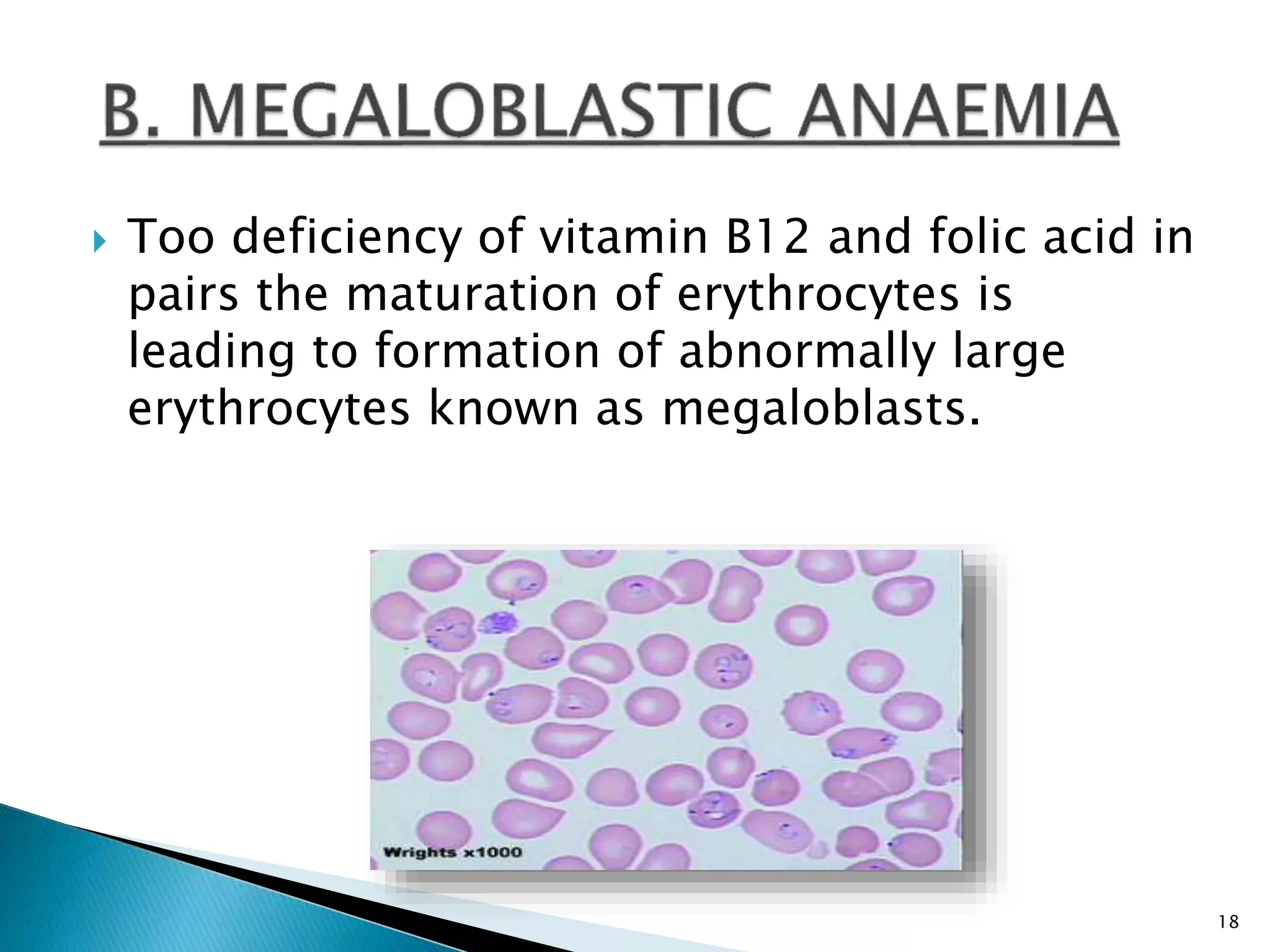 B. MEGALOBLASTIC ANAEMIA

Too deficiency of vitamin B12 and folic acid in pairs the maturation of erythrocytes is leading to formation of abnormally large erythrocytes known as megaloblasts.

Wrights x1000

18